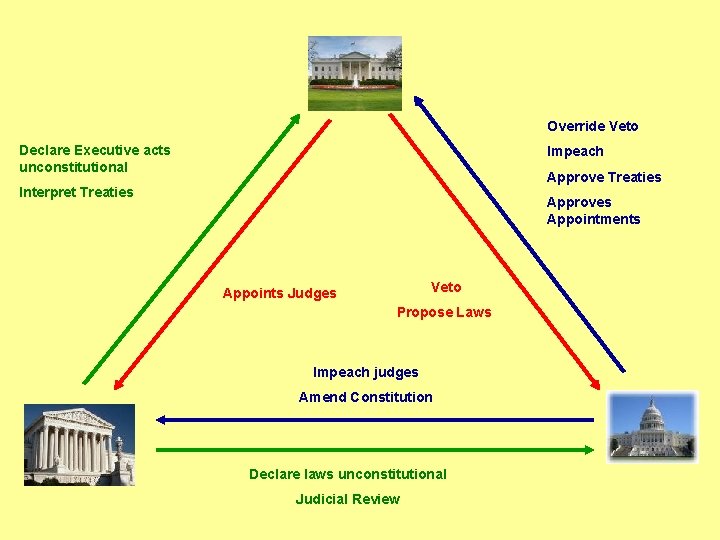 Declare Executive acts unconstitutional

Interpret Treaties

Override Veto

Impeach

Approve Treaties

Approves Appointments

Appoints Judges

Veto

Propose Laws

Impeach judges

Amend Constitution

Declare laws unconstitutional

Judicial Review